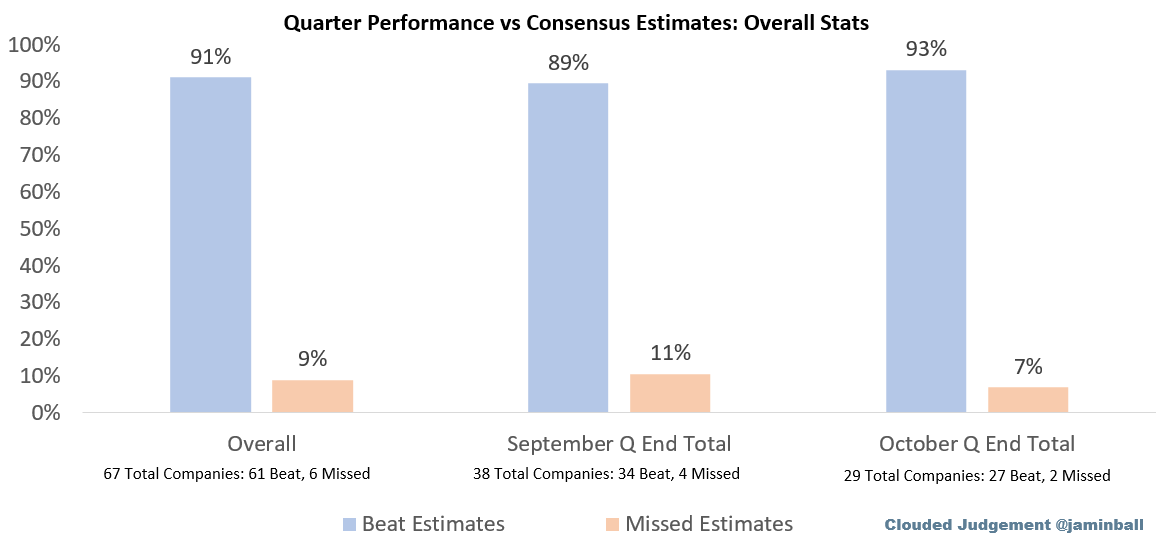 Quarter Performance vs Consensus Estimates: Overall Stats

100%
90%
80%
70%
60%
50%
40%
30%
20%
10%
0%

91%
9%
89%
11%
93%
7%

Overall
67 Total Companies: 61 Beat, 6 Missed

September Q End Total
38 Total Companies: 34 Beat, 4 Missed

October Q End Total
29 Total Companies: 27 Beat, 2 Missed

Beat Estimates
Missed Estimates

Clouded Judgement @jaminball